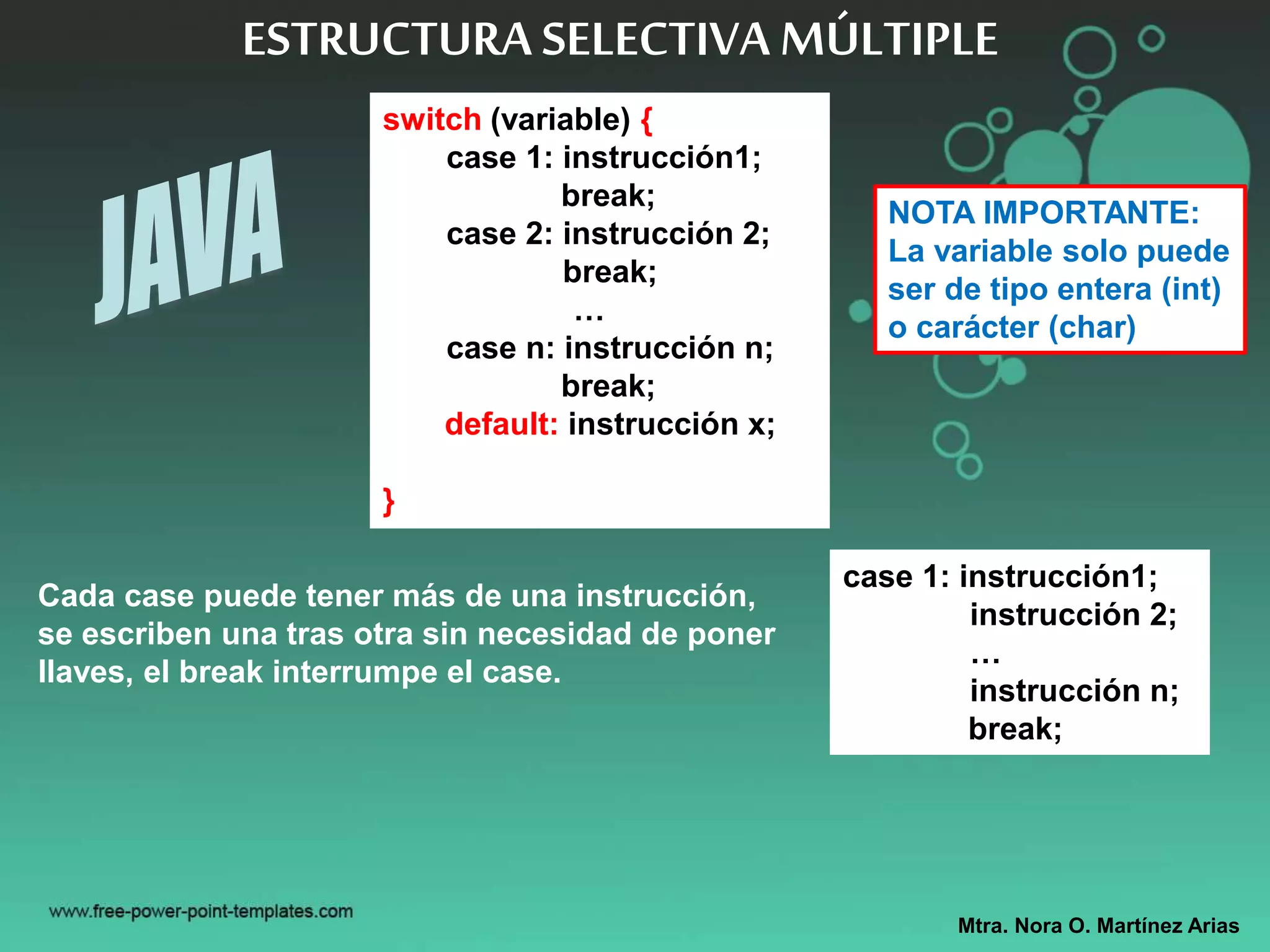 ESTRUCTURA SELECTIVA MÚLTIPLE

JAVA

switch (variable) {
case 1: instrucción1;
break;
case 2: instrucción 2;
break;
…
case n: instrucción n;
break;
default: instrucción x;

}

NOTA IMPORTANTE:
La variable solo puede ser de tipo entera (int) o carácter (char)

Cada case puede tener más de una instrucción, se escriben una tras otra sin necesidad de poner llaves, el break interrumpe el case.

case 1: instrucción1;
instrucción 2;
…
instrucción n;
break;

www.free-power-point-templates.com

Mtra. Nora O. Martínez Arias